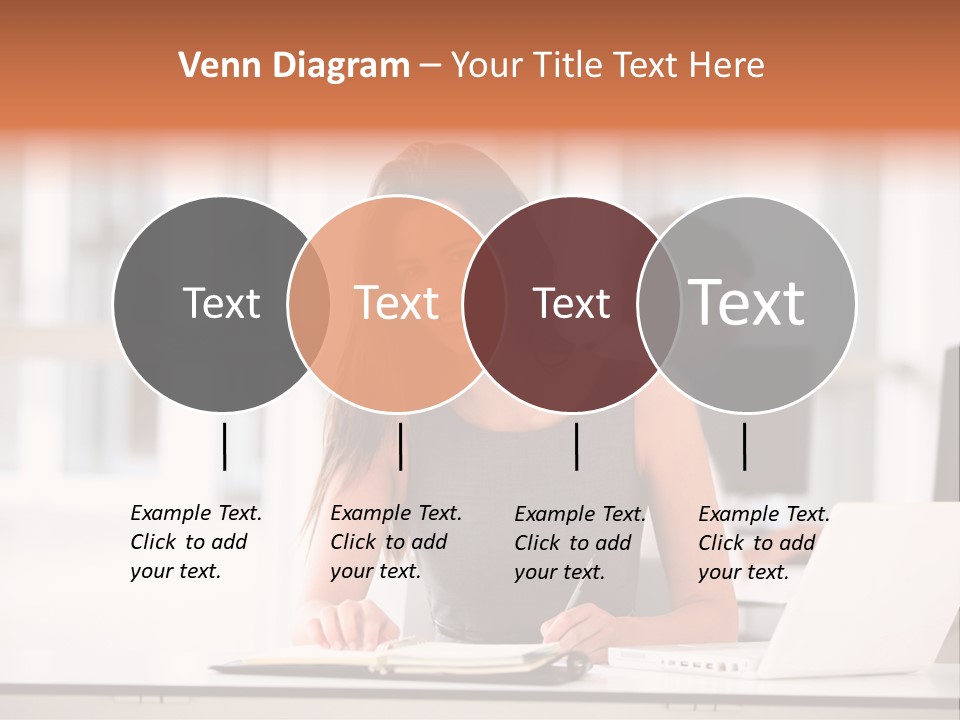 Venn Diagram – Your Title Text Here

Text

Text

Text

Text

Example Text. Click to add your text.

Example Text. Click to add your text.

Example Text. Click to add your text.

Example Text. Click to add your text.